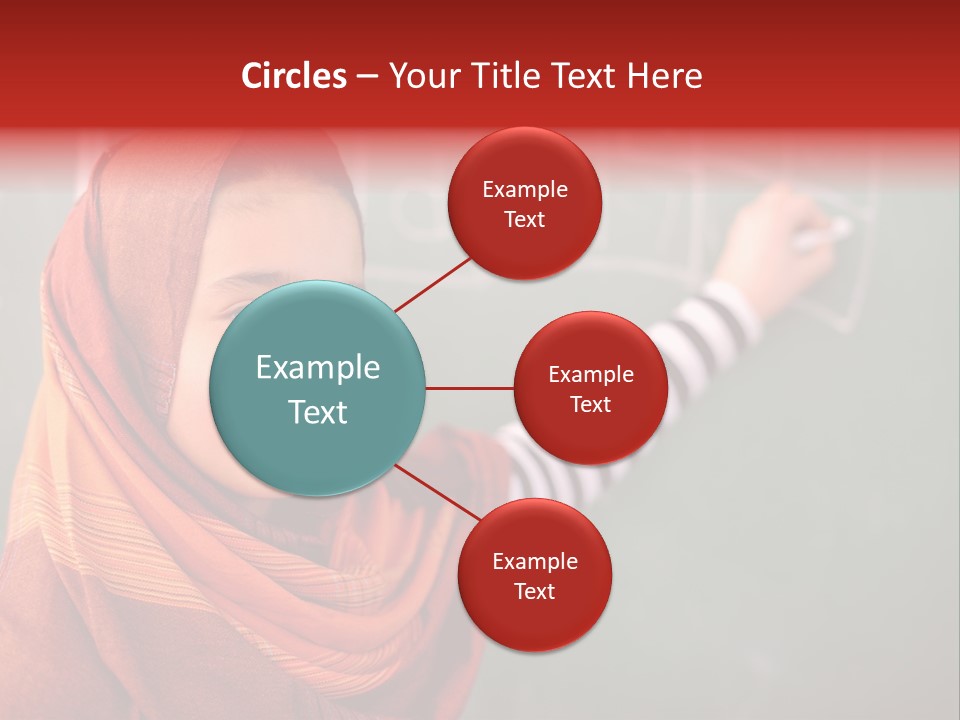 Circles – Your Title Text Here

Example Text

Example Text

Example Text

Example Text